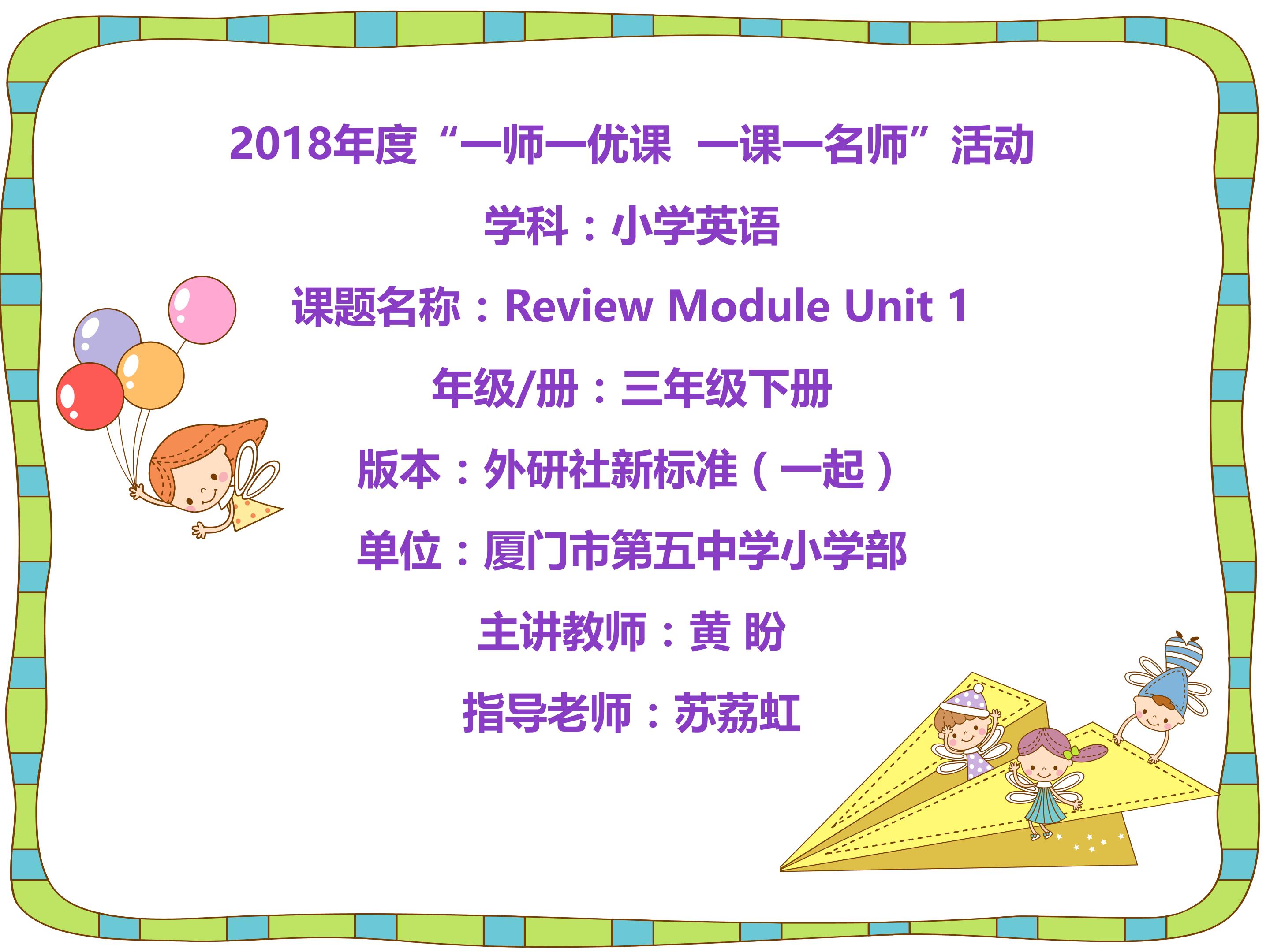 2018年度“一师一优课 一课一名师”活动

学科：小学英语

课题名称：Review Module Unit 1

年级/册：三年级下册

版本：外研社新标准（一起）

单位：厦门市第五中学小学部

主讲教师：黄 盼

指导老师：苏荔虹